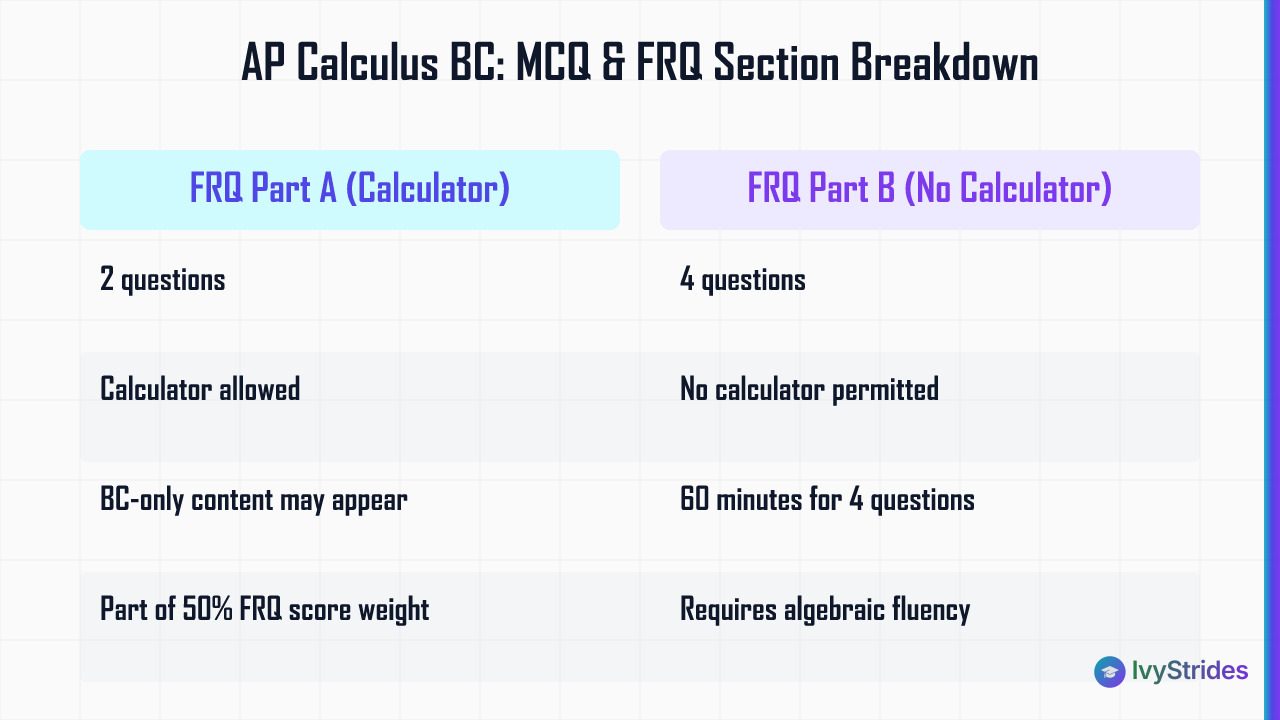 AP Calculus BC: MCQ & FRQ Section Breakdown

| FRQ Part A (Calculator) | FRQ Part B (No Calculator) |
|---|---|
| 2 questions | 4 questions |
| Calculator allowed | No calculator permitted |
| BC-only content may appear | 60 minutes for 4 questions |
| Part of 50% FRQ score weight | Requires algebraic fluency |

IvyStrides